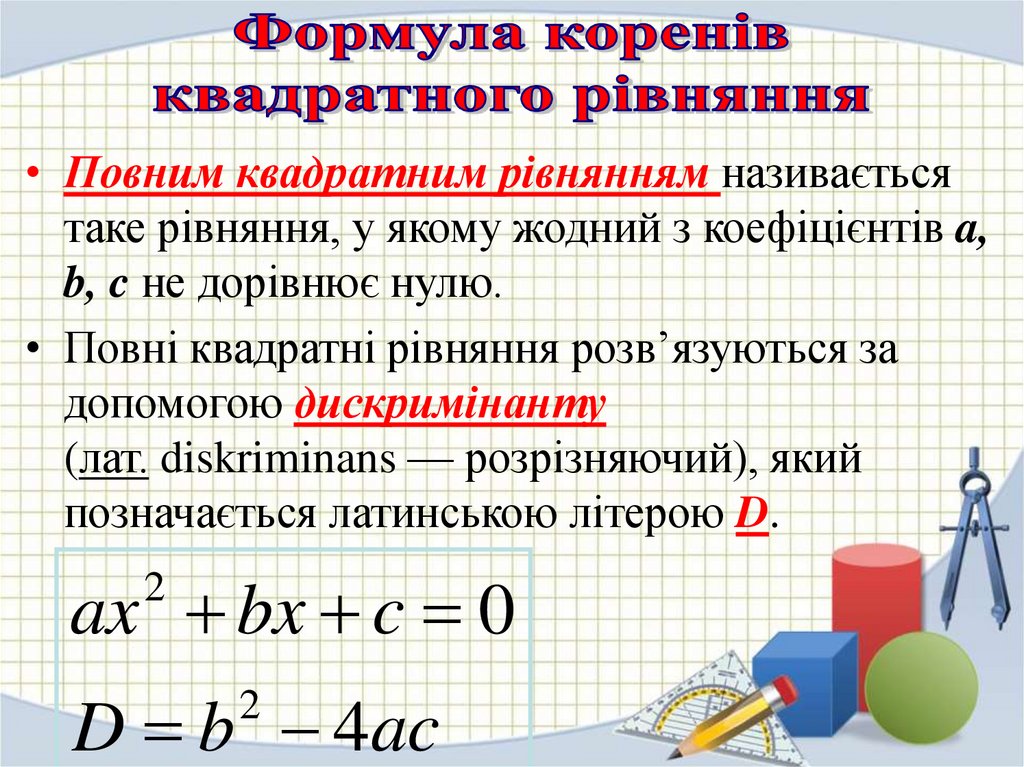 Формула коренів квадратного рівняння

• Повним квадратним рівнянням називається таке рівняння, у якому жодний з коефіцієнтів a, b, c не дорівнює нулю.

• Повні квадратні рівняння розв’язуються за допомогою дискримінанту (лат. diskriminans — розрізняючий), який позначається латинською літерою D.

$ax^2 + bx + c = 0$

$D = b^2 - 4ac$